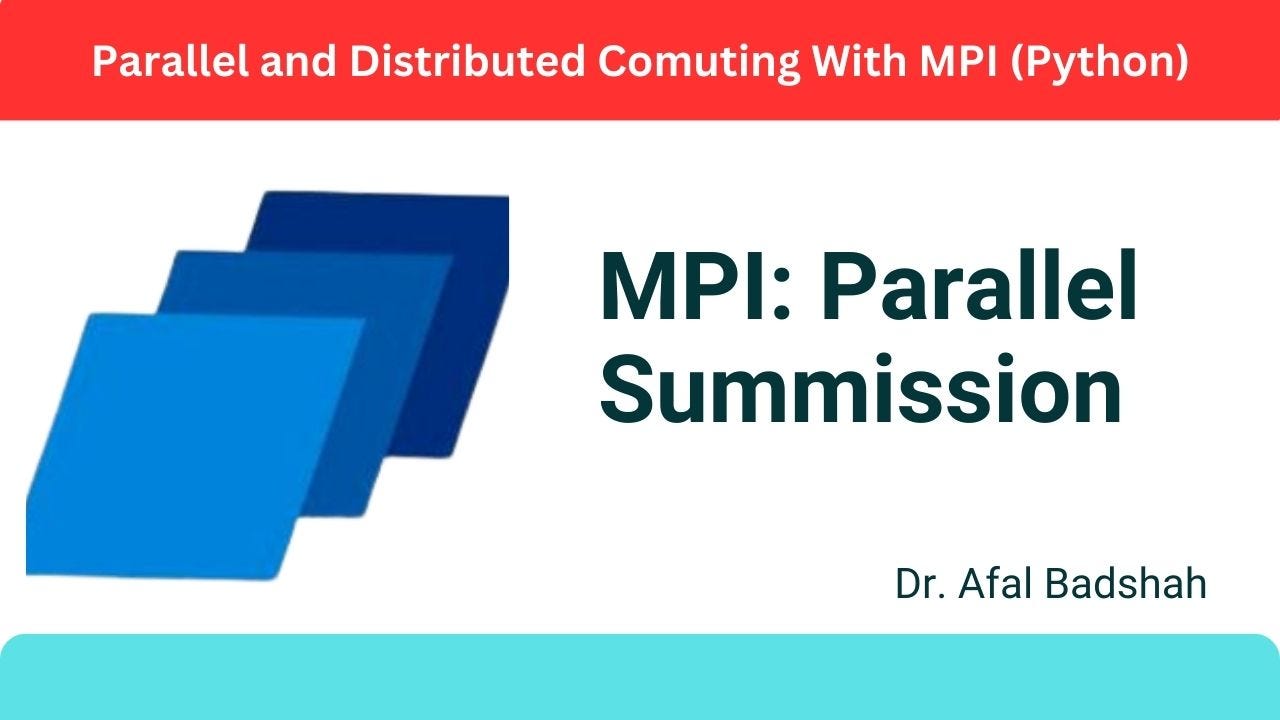 Parallel and Distributed Comuting With MPI (Python)

MPI: Parallel Summission

Dr. Afal Badshah